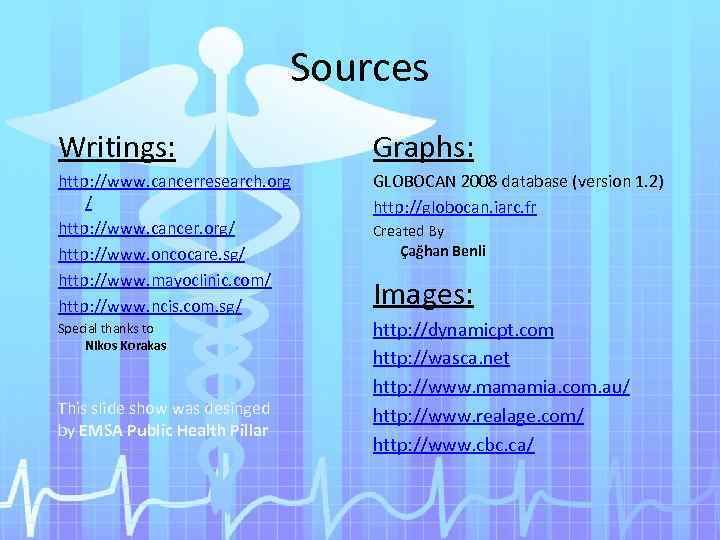 Sources

Writings:

http://www.cancerresearch.org/

http://www.cancer.org/

http://www.oncocare.sg/

http://www.mayoclinic.com/

http://www.ncis.com.sg/

Special thanks to
Nikos Korakas

This slide show was desinged by EMSA Public Health Pillar

Graphs:

GLOBOCAN 2008 database (version 1.2)

http://globocan.iarc.fr

Created By
Çağhan Benli

Images:

http://dynamicpt.com

http://wasca.net

http://www.mamamia.com.au/

http://www.realage.com/

http://www.cbc.ca/